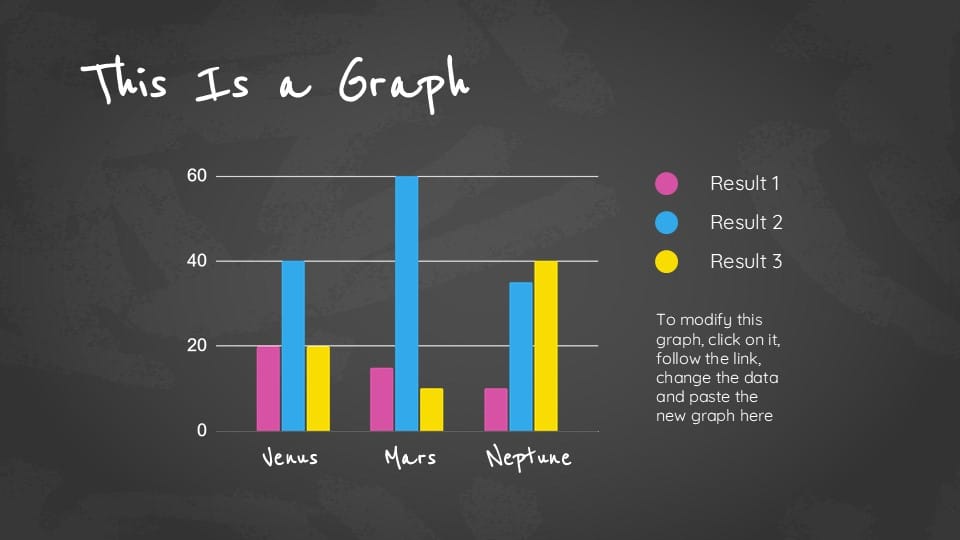 This Is a Graph

60
40
20
0

Venus
Mars
Neptune

Result 1
Result 2
Result 3

To modify this graph, click on it, follow the link, change the data and paste the new graph here